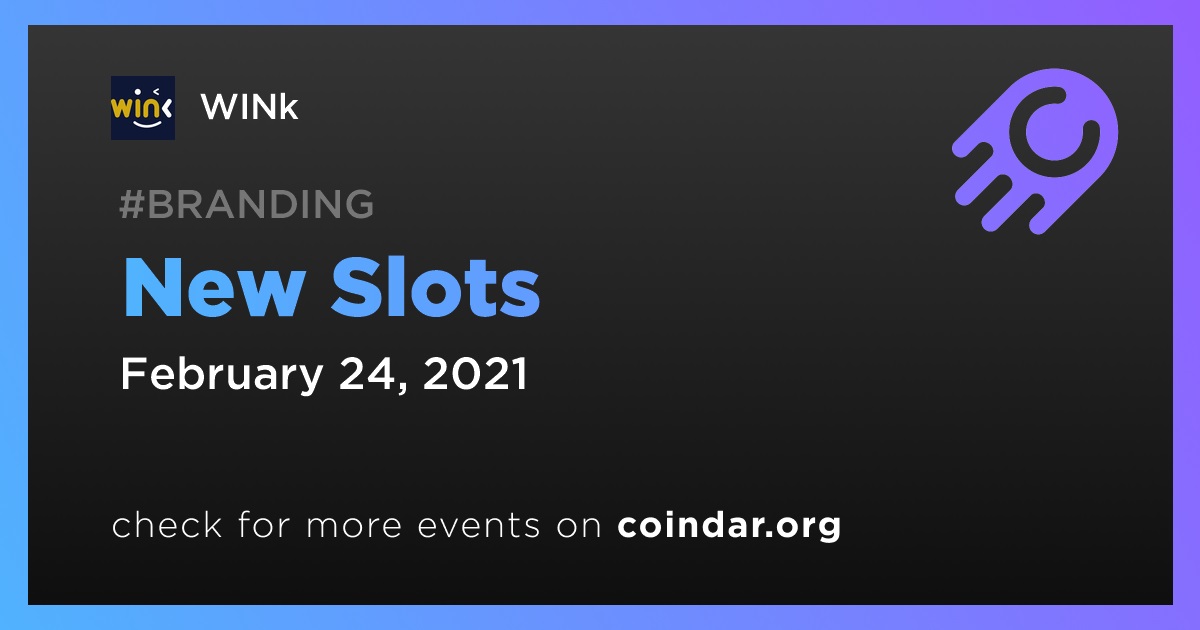 wink

WINk

#BRANDING

New Slots

February 24, 2021

check for more events on coindar.org